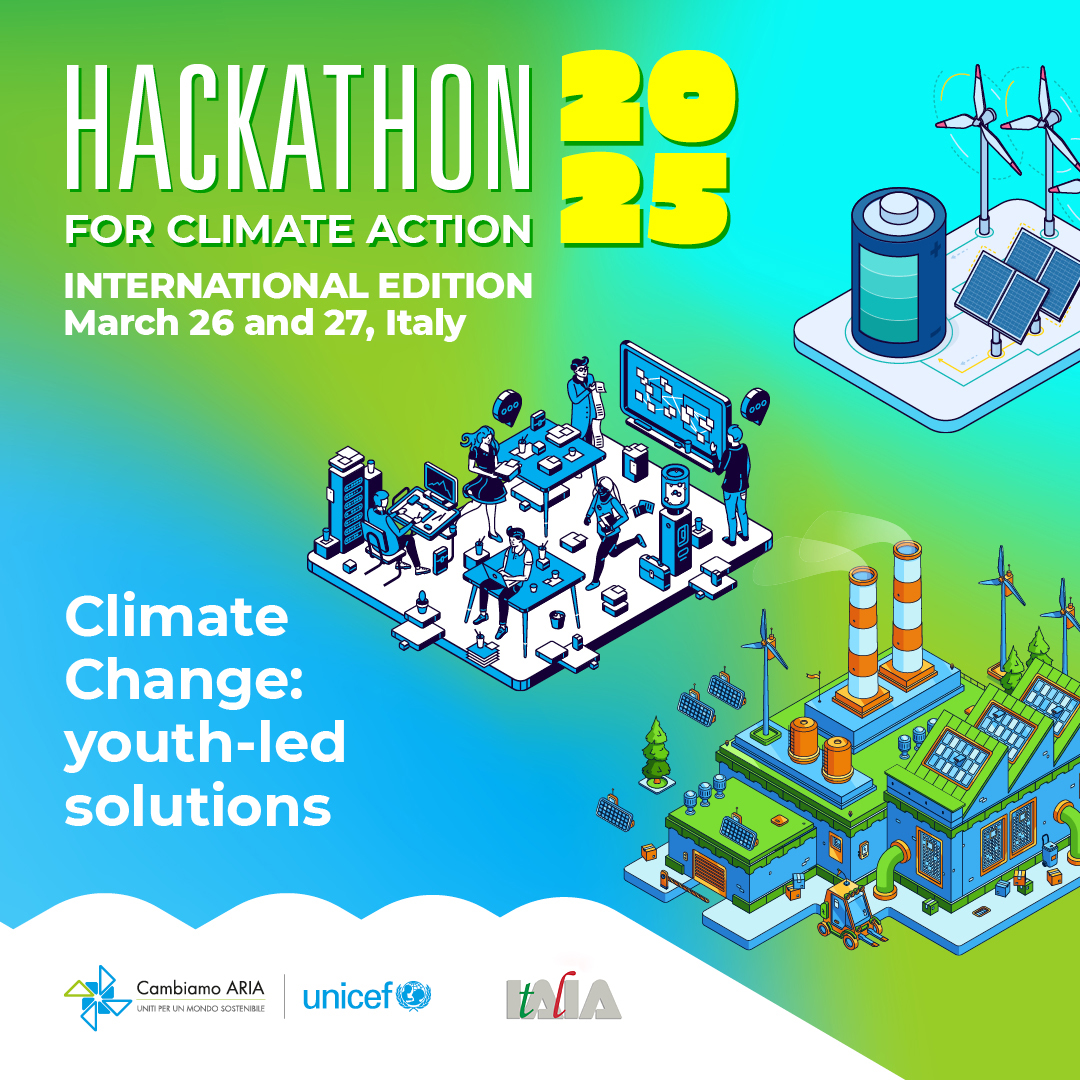 HACKATHON 2025

FOR CLIMATE ACTION

INTERNATIONAL EDITION
March 26 and 27, Italy

Climate Change: youth-led solutions

Cambiamo ARIA
UNITI PER UN MONDO SOSTENIBILE

unicef

ItalIA